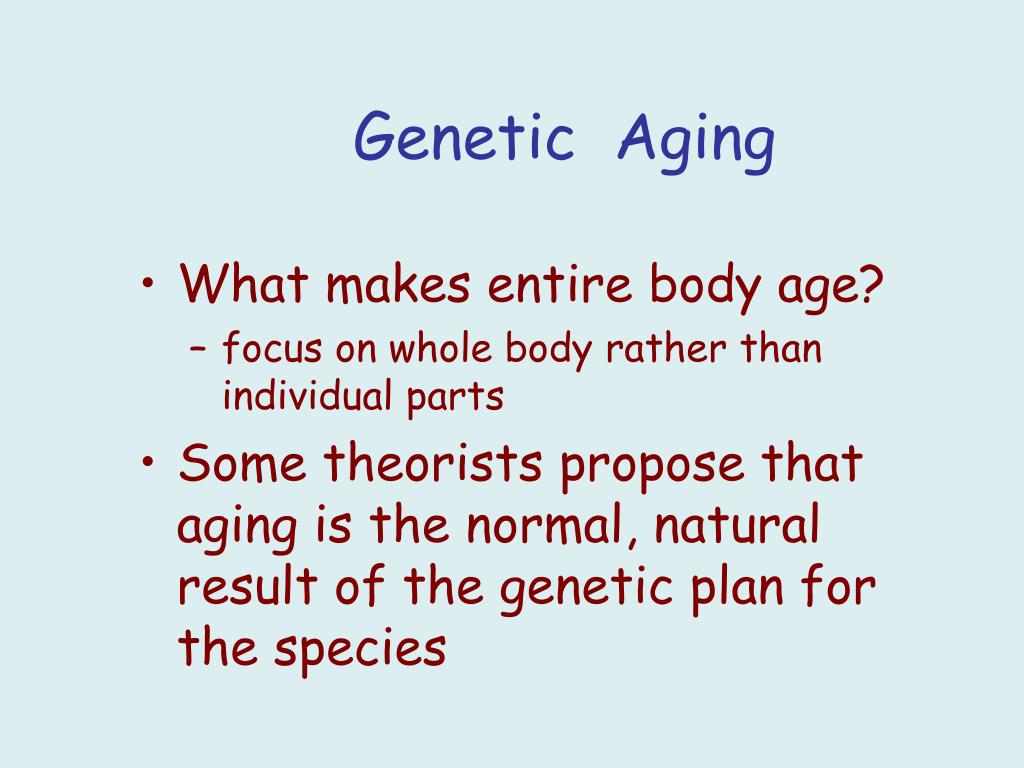 Genetic Aging

• What makes entire body age?
– focus on whole body rather than individual parts
• Some theorists propose that aging is the normal, natural result of the genetic plan for the species